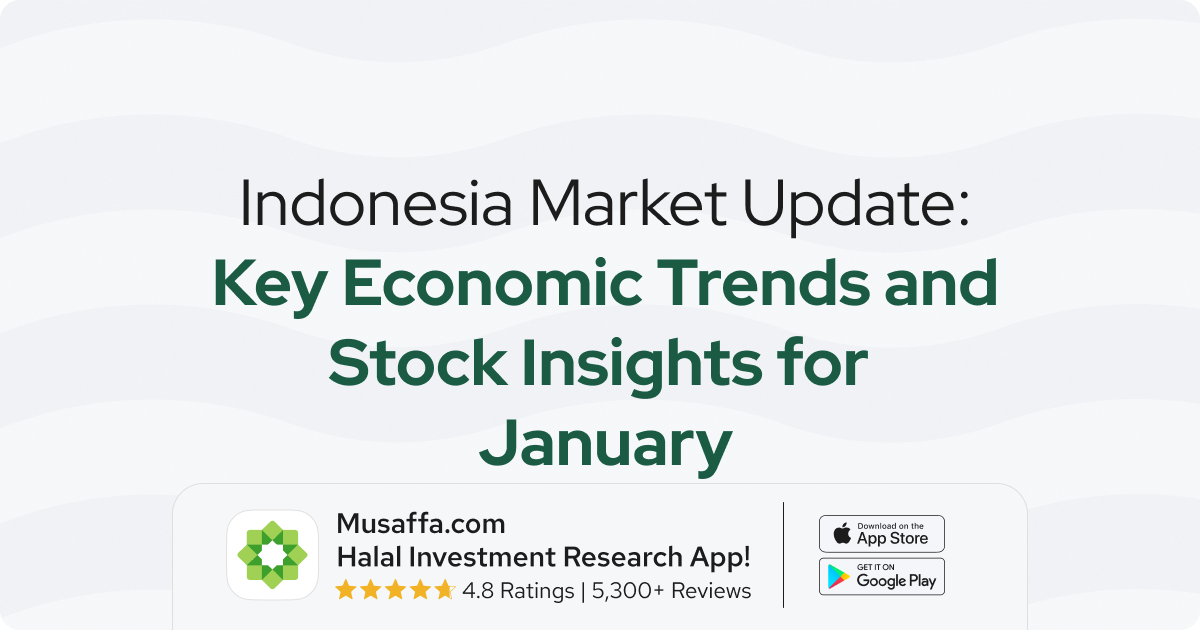 Indonesia Market Update:
Key Economic Trends and Stock Insights for January

Musaffa.com
Halal Investment Research App!
4.8 Ratings | 5,300+ Reviews

Download on the
App Store

GET IT ON
Google Play